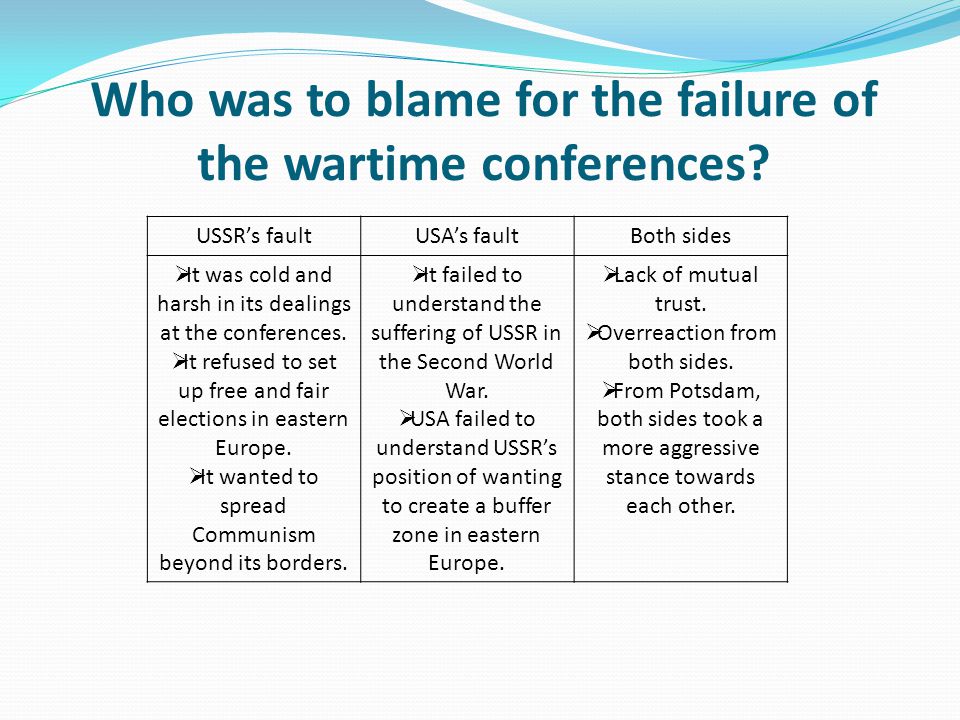 Who was to blame for the failure of the wartime conferences?

| USSR's fault | USA's fault | Both sides |
|---|---|---|
| ➢It was cold and harsh in its dealings at the conferences. ➢It refused to set up free and fair elections in eastern Europe. ➢It wanted to spread Communism beyond its borders. | ➢It failed to understand the suffering of USSR in the Second World War. ➢USA failed to understand USSR's position of wanting to create a buffer zone in eastern Europe. | ➢Lack of mutual trust. ➢Overreaction from both sides. ➢From Potsdam, both sides took a more aggressive stance towards each other. |